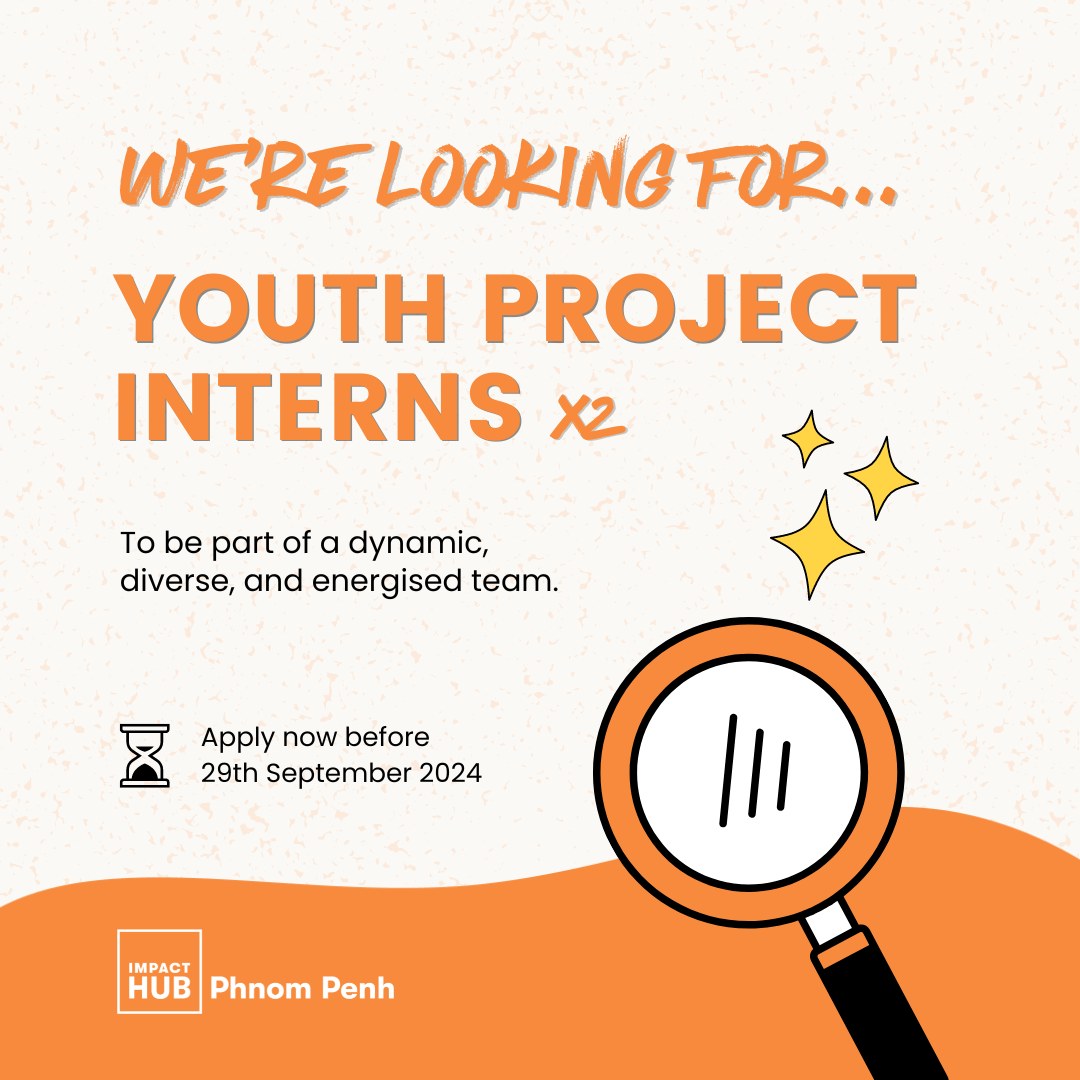 WE'RE LOOKING FOR...

YOUTH PROJECT INTERNS X2

To be part of a dynamic, diverse, and energised team.

Apply now before 29th September 2024

IMPACT HUB Phnom Penh